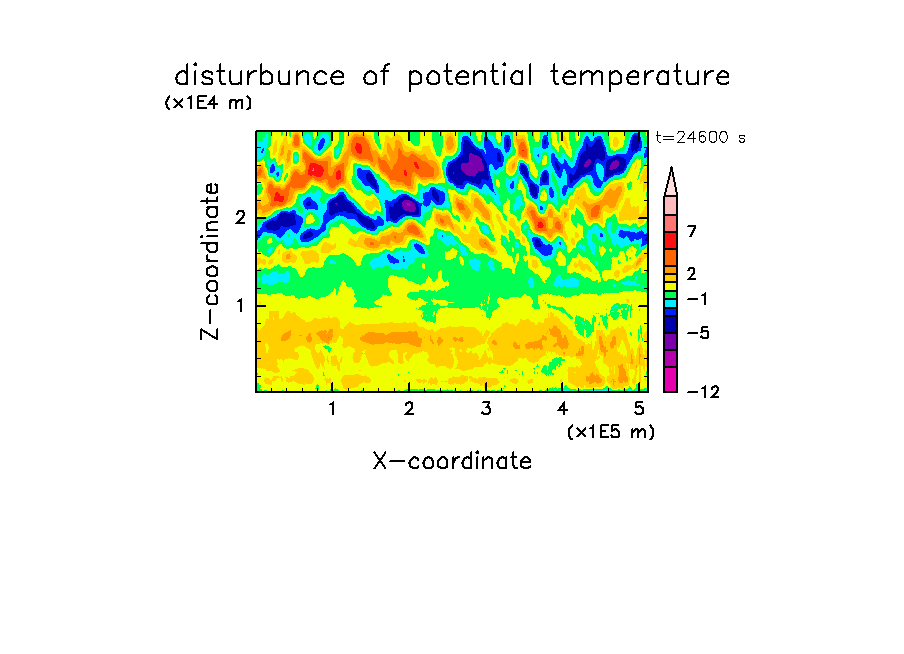 disturbunce of potential temperature
(x1E4 m)
t=24600 s
Z-coordinate
2
1
7
2
−1
−5
−12
1
2
3
4
5
(x1E5 m)
X-coordinate